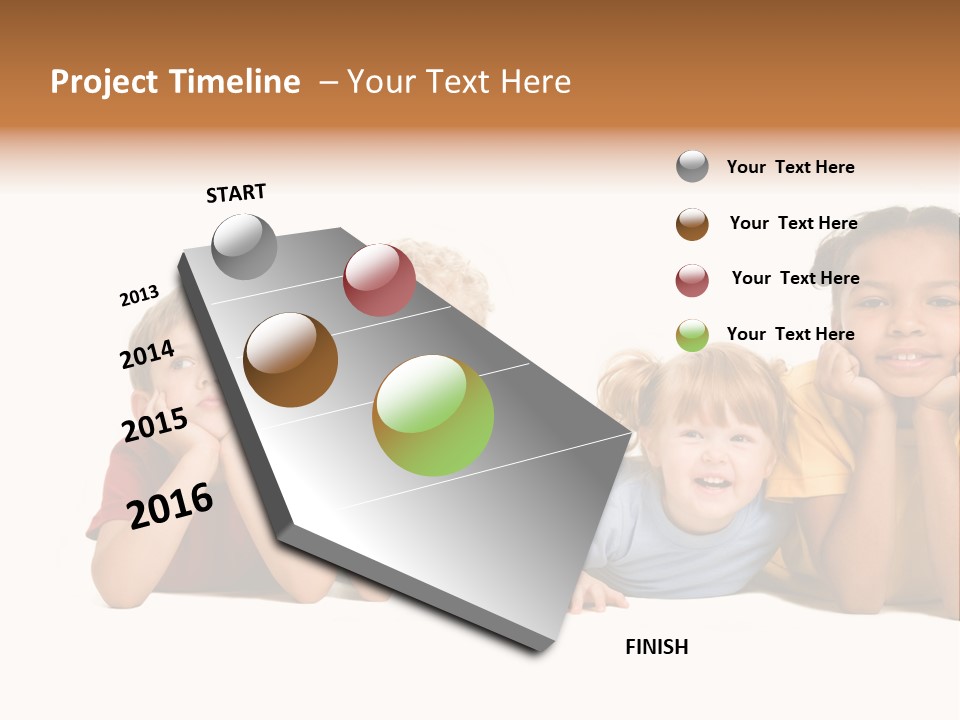 Project Timeline – Your Text Here

START

2013

2014

2015

2016

FINISH

Your Text Here

Your Text Here

Your Text Here

Your Text Here